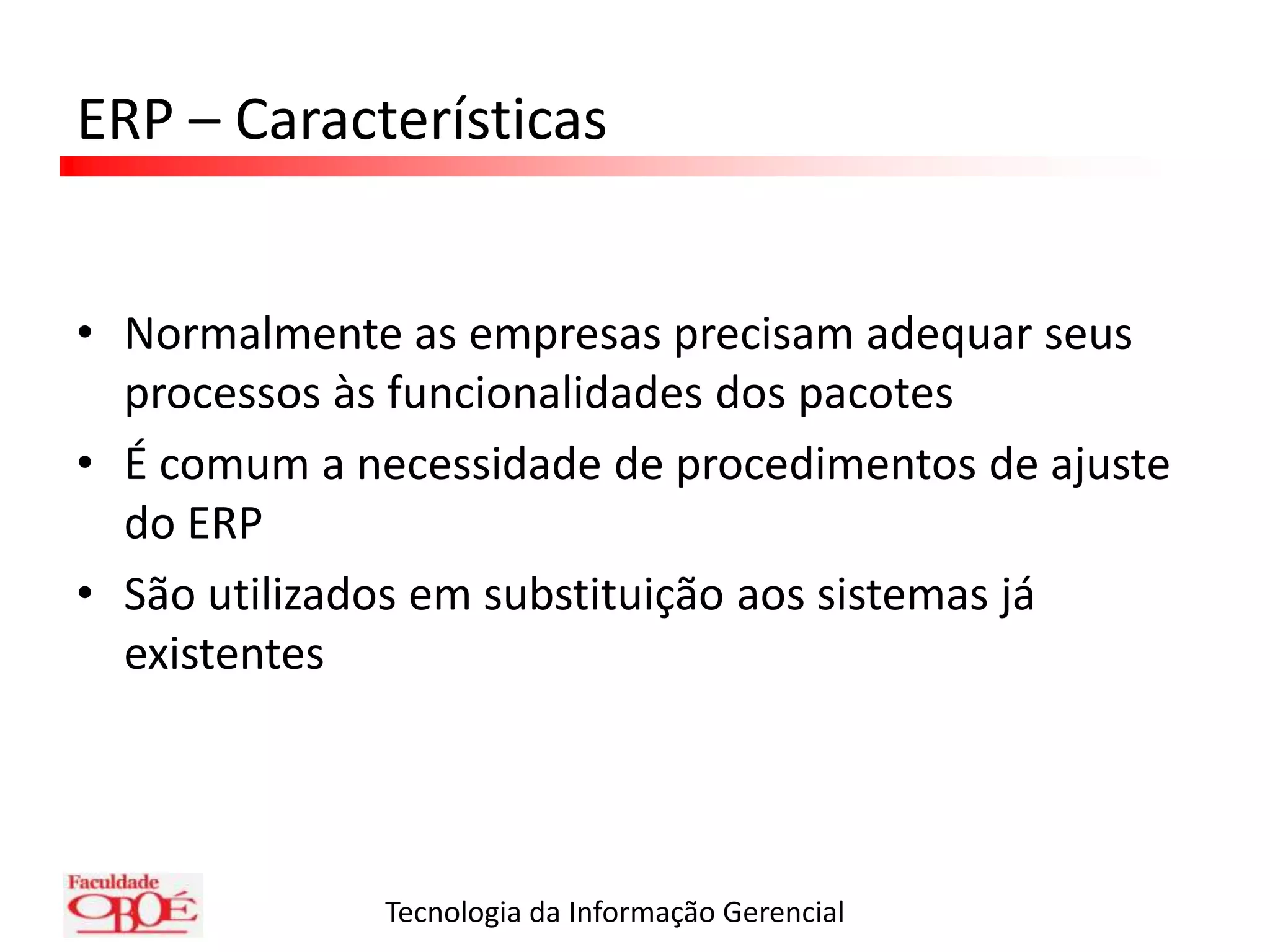 ERP – Características

• Normalmente as empresas precisam adequar seus processos às funcionalidades dos pacotes
• É comum a necessidade de procedimentos de ajuste do ERP
• São utilizados em substituição aos sistemas já existentes

Faculdade OBOÉ

Tecnologia da Informação Gerencial